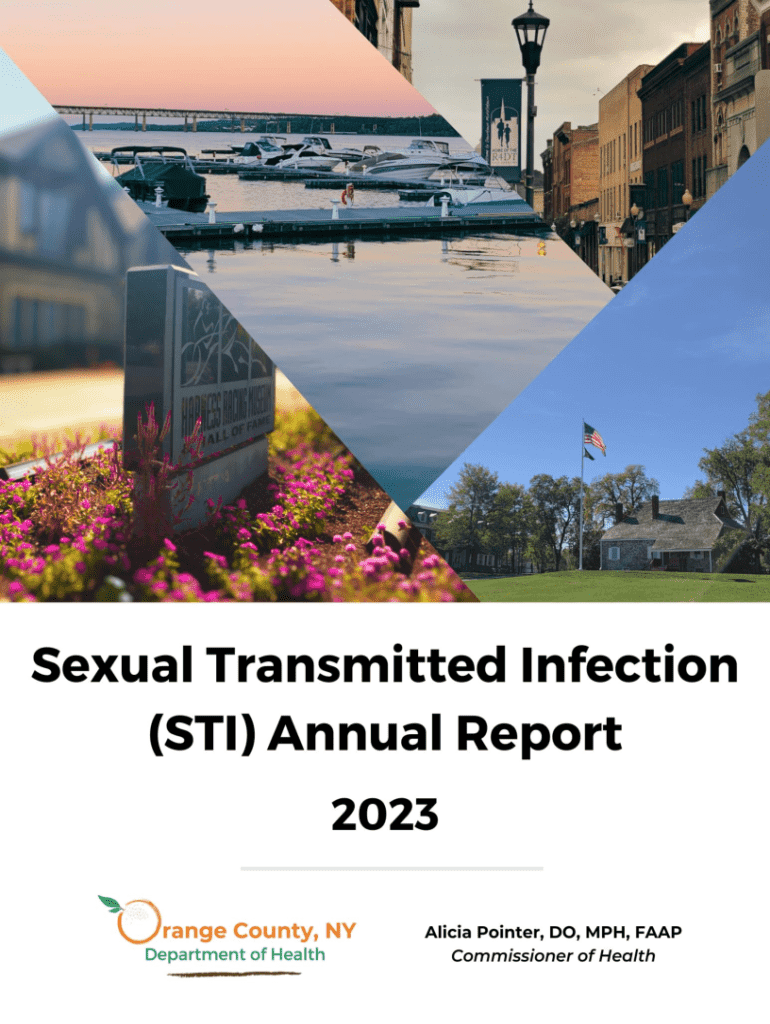 HARNESS RACING MUSEUM HALL OF FAME

Sexual Transmitted Infection (STI) Annual Report

2023

Orange County, NY
Department of Health

Alicia Pointer, DO, MPH, FAAP
Commissioner of Health